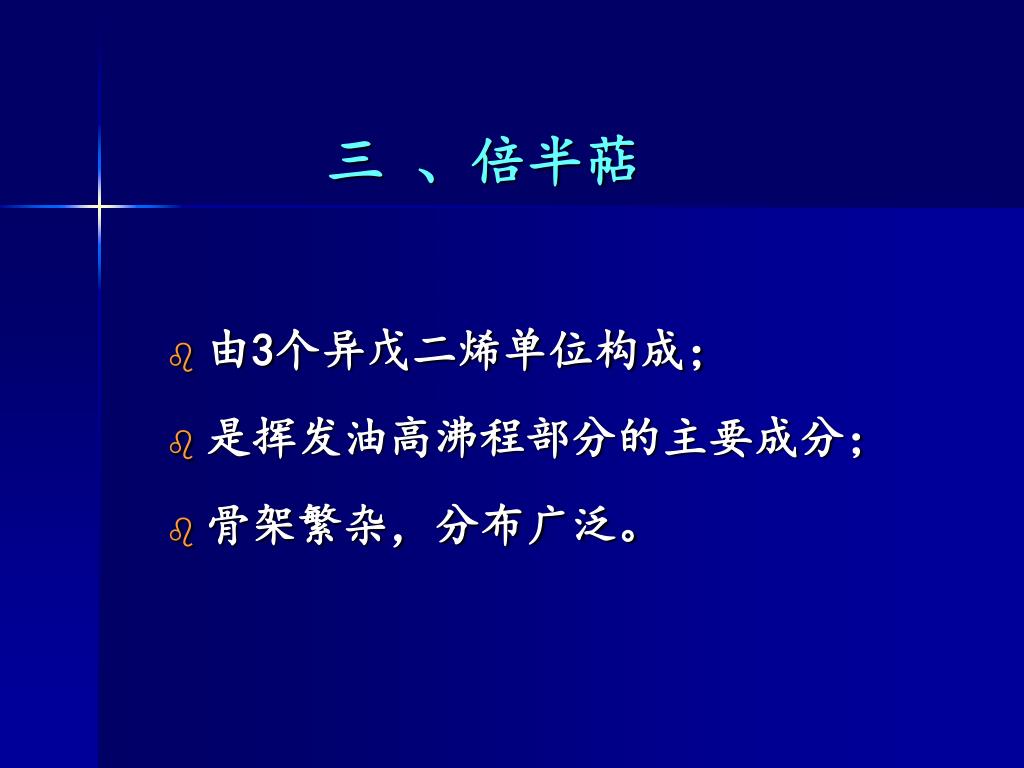 三 、倍半萜

由3个异戊二烯单位构成；

是挥发油高沸程部分的主要成分；

骨架繁杂，分布广泛。